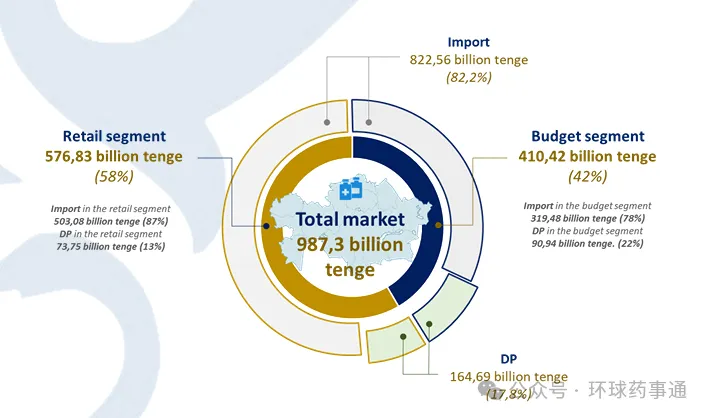 Import
822,56 billion tenge
(82,2%)

Retail segment
576,83 billion tenge
(58%)

Import in the retail segment
503,08 billion tenge (87%)
DP in the retail segment
73,75 billion tenge (13%)

Total market
987,3 billion tenge

Budget segment
410,42 billion tenge
(42%)

Import in the budget segment
319,48 billion tenge (78%)
DP in the budget segment
90,94 billion tenge. (22%)

DP
164,69 billion tenge
(17,8%)

公众号 · 环球药事通